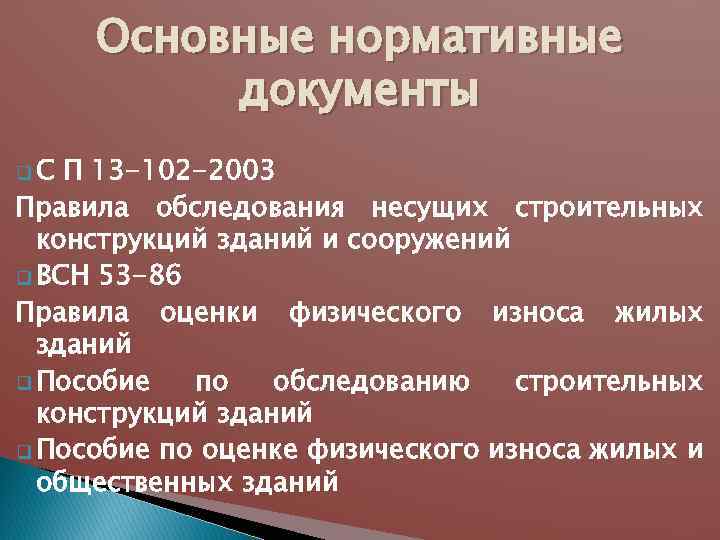 Основные нормативные документы

С П 13-102-2003
Правила обследования несущих строительных конструкций зданий и сооружений

ВСН 53-86
Правила оценки физического износа жилых зданий

Пособие по обследованию строительных конструкций зданий

Пособие по оценке физического износа жилых и общественных зданий